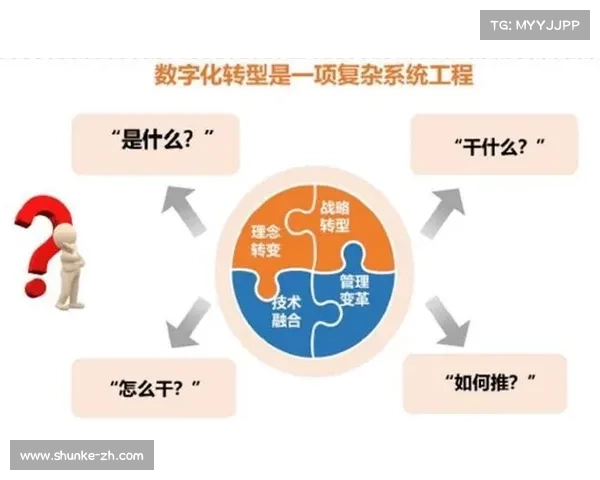 TG: MYYJJPP

数字化转型是一项复杂系统工程

“是什么？”

“干什么？”

理念转变

战略转型

技术融合

管理变革

“怎么干？”

“如何推？”

www.shunke-zh.com